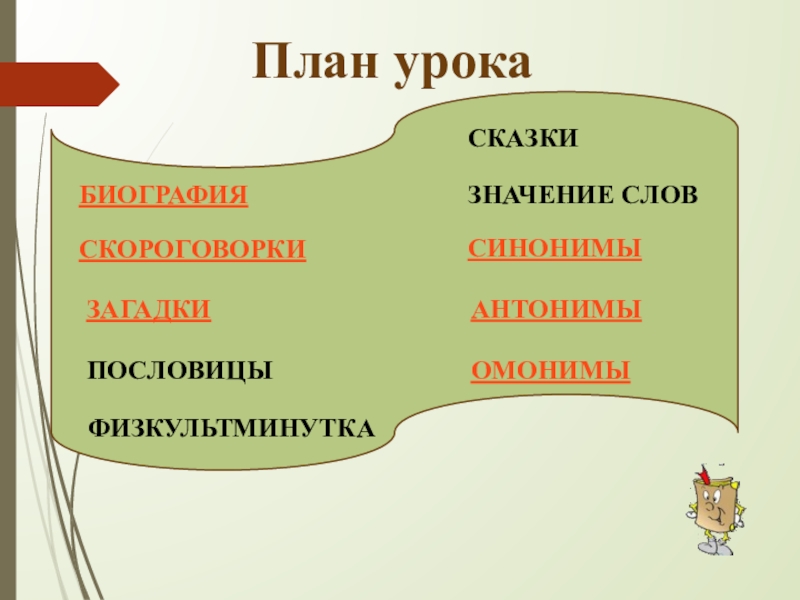 План урока

БИОГРАФИЯ

СКОРОГОВОРКИ

ЗАГАДКИ

ПОСЛОВИЦЫ

ФИЗКУЛЬТМИНУТКА

СКАЗКИ

ЗНАЧЕНИЕ СЛОВ

СИНОНИМЫ

АНТОНИМЫ

ОМОНИМЫ